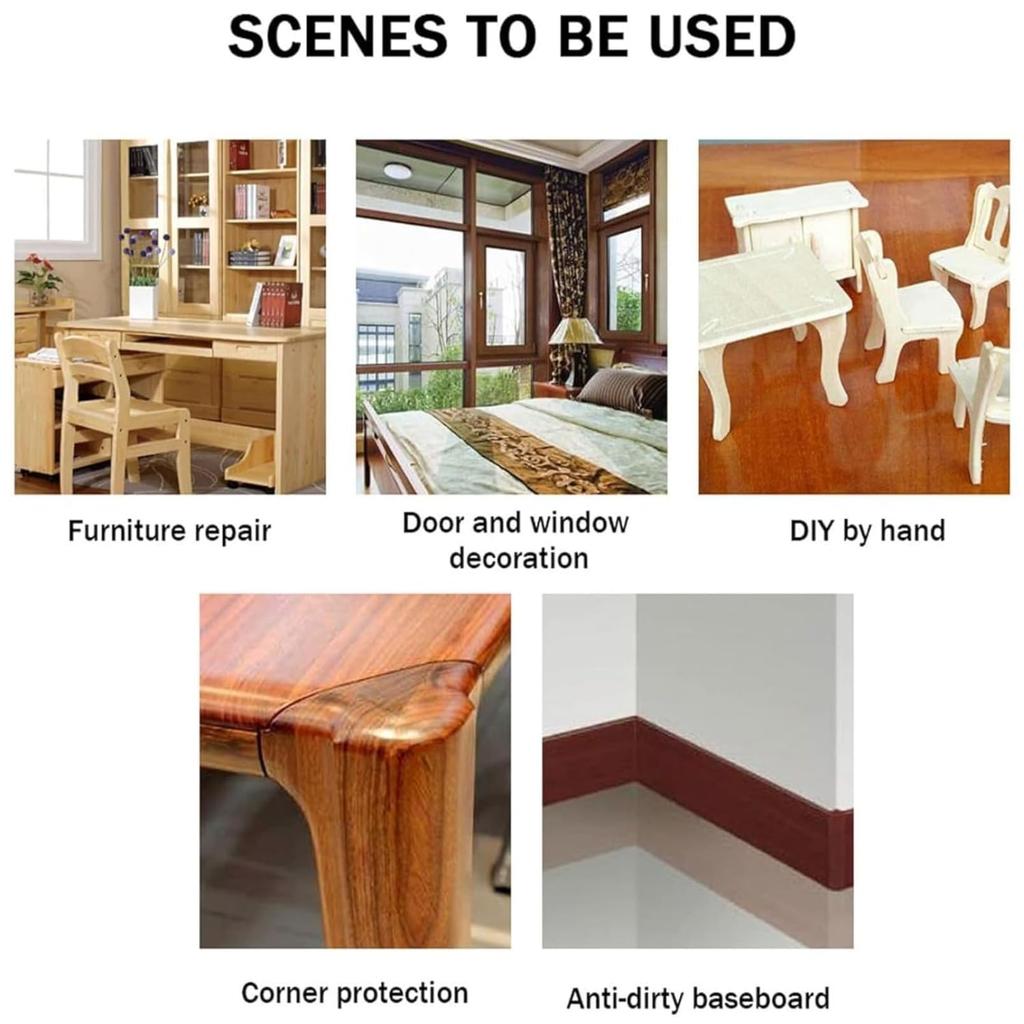 SCENES TO BE USED

Furniture repair

Door and window decoration

DIY by hand

Corner protection

Anti-dirty baseboard